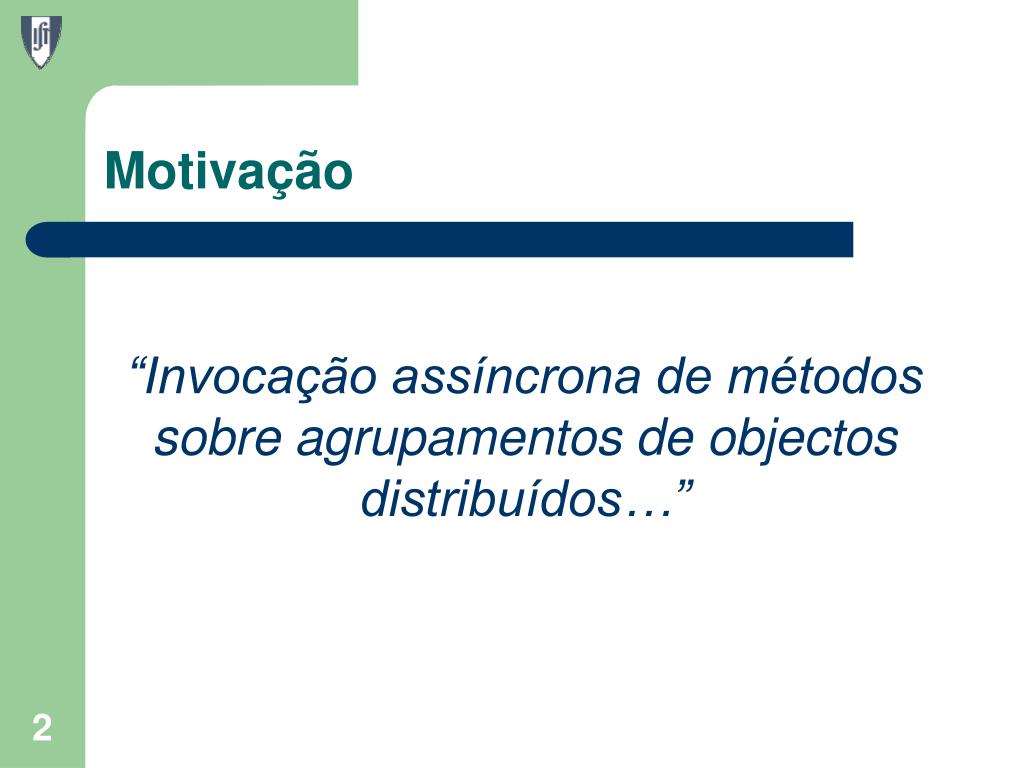 Motivação

“Invocação assíncrona de métodos sobre agrupamentos de objectos distribuídos…”

2